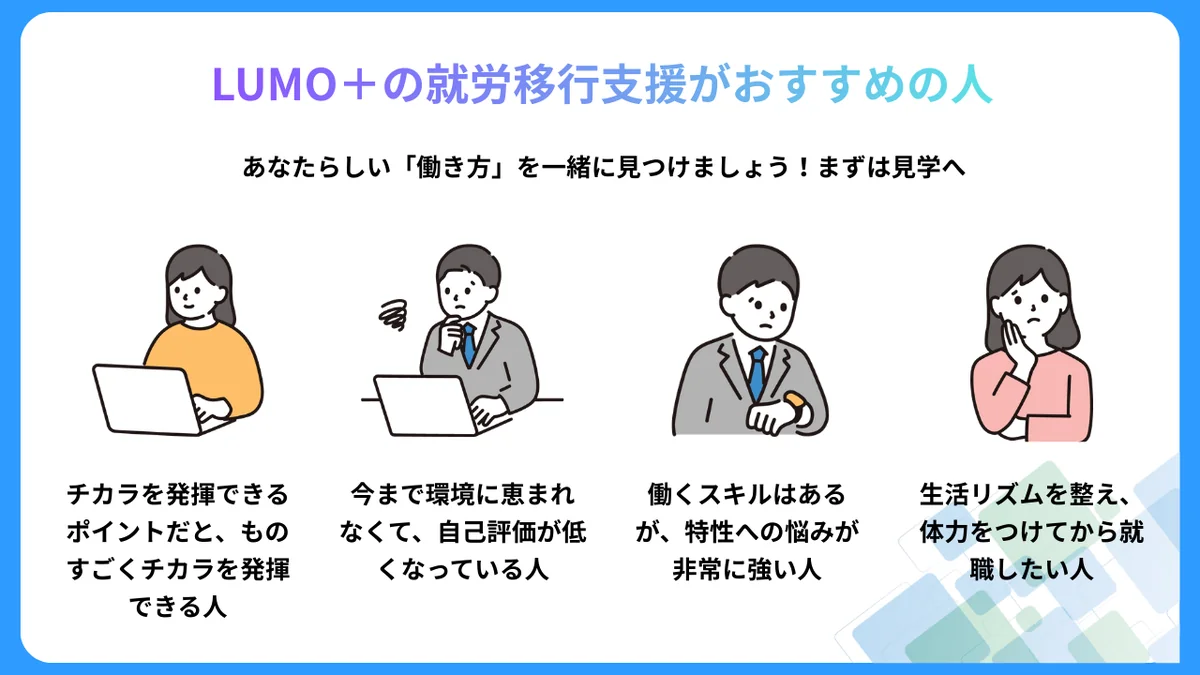 LUMO＋の就労移行支援がおすすめの人

あなたらしい「働き方」を一緒に見つけましょう！まずは見学へ

チカラを発揮できるポイントだと、ものすごくチカラを発揮できる人

今まで環境に恵まれなくて、自己評価が低くなっている人

働くスキルはあるが、特性への悩みが非常に強い人

生活リズムを整え、体力をつけてから就職したい人